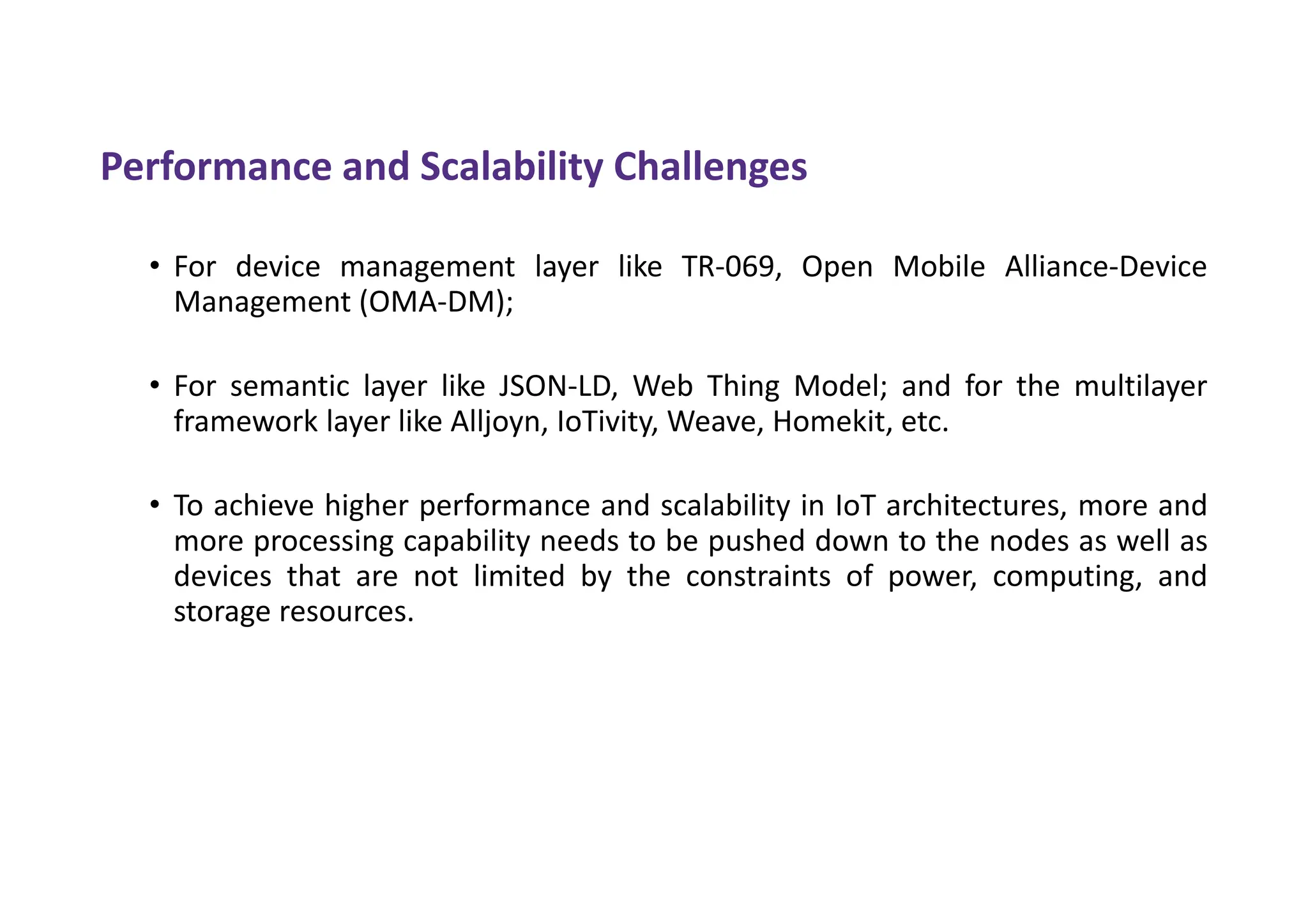 Performance and Scalability Challenges

• For device management layer like TR-069, Open Mobile Alliance-Device Management (OMA-DM);

• For semantic layer like JSON-LD, Web Thing Model; and for the multilayer framework layer like Alljoyn, IoTivity, Weave, Homekit, etc.

• To achieve higher performance and scalability in IoT architectures, more and more processing capability needs to be pushed down to the nodes as well as devices that are not limited by the constraints of power, computing, and storage resources.